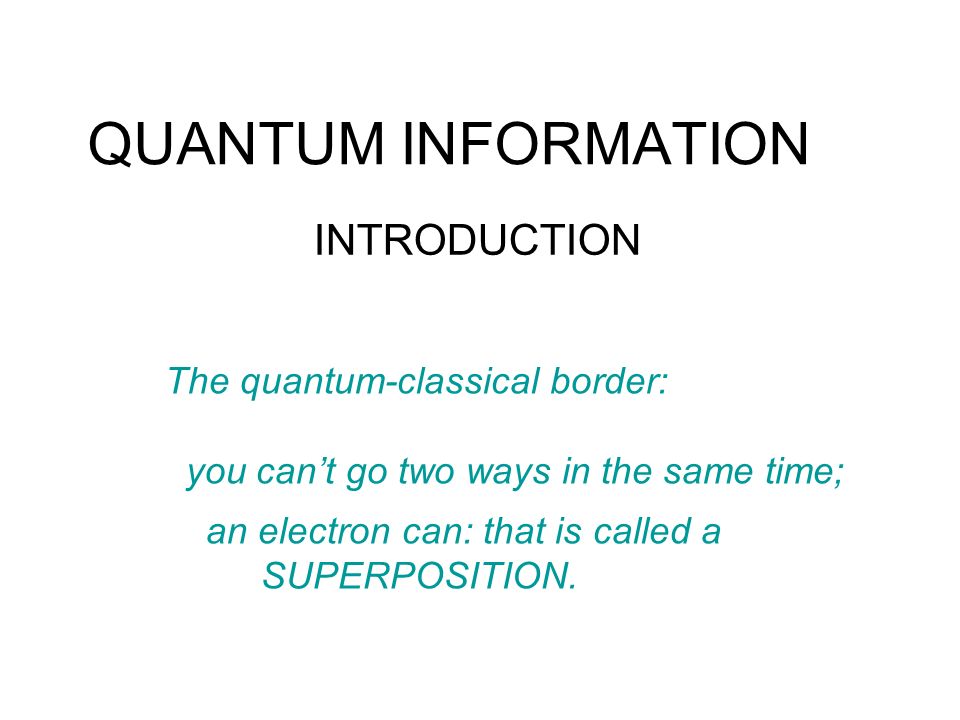 QUANTUM INFORMATION

INTRODUCTION

The quantum-classical border:

you can’t go two ways in the same time;

an electron can: that is called a SUPERPOSITION.